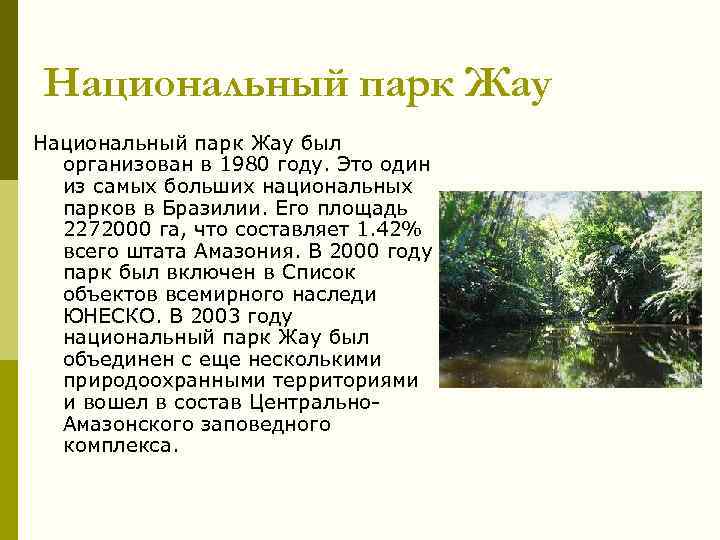 Национальный парк Жау

Национальный парк Жау был организован в 1980 году. Это один из самых больших национальных парков в Бразилии. Его площадь 2272000 га, что составляет 1.42% всего штата Амазония. В 2000 году парк был включен в Список объектов всемирного наследи ЮНЕСКО. В 2003 году национальный парк Жау был объединен с еще несколькими природоохранными территориями и вошел в состав Центрально-Амазонского заповедного комплекса.